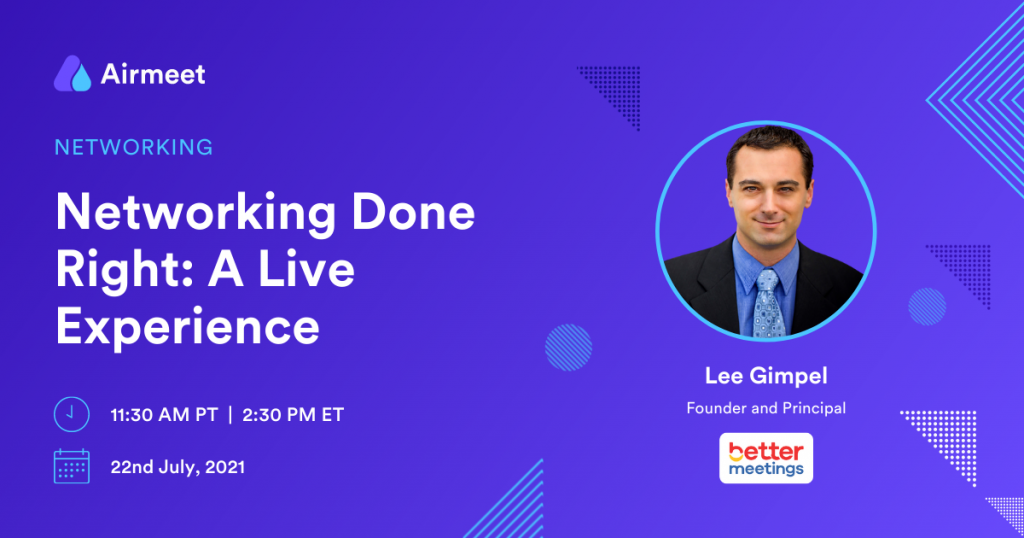 Airmeet

NETWORKING

Networking Done Right: A Live Experience

11:30 AM PT | 2:30 PM ET

22nd July, 2021

Lee Gimpel

Founder and Principal

better meetings